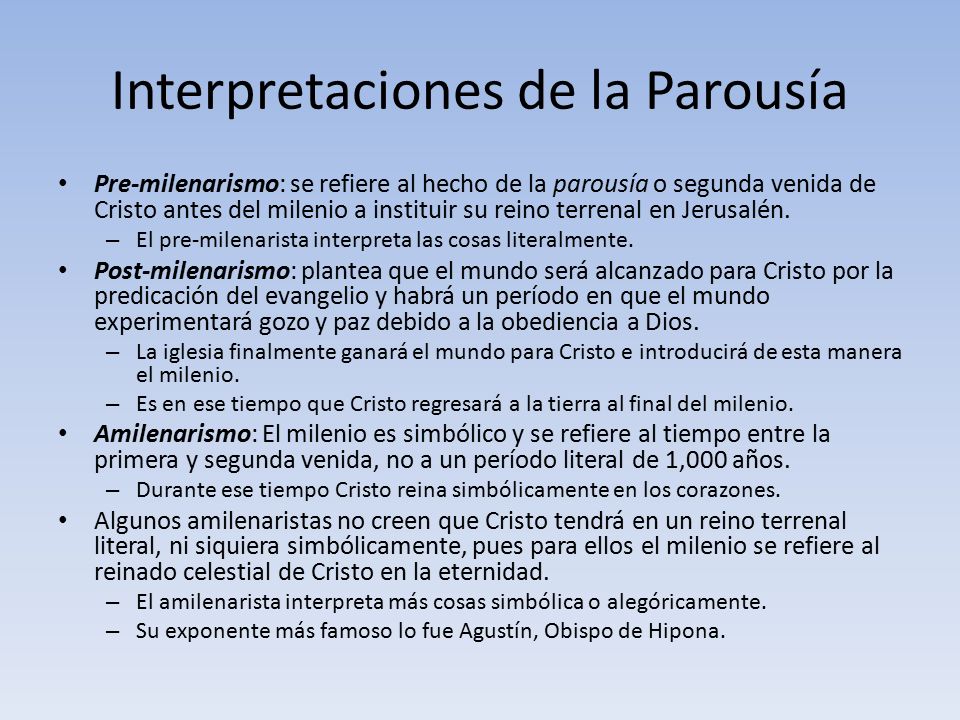 Interpretaciones de la Parousía

• Pre-milenarismo: se refiere al hecho de la parousía o segunda venida de Cristo antes del milenio a instituir su reino terrenal en Jerusalén.
– El pre-milenarista interpreta las cosas literalmente.

• Post-milenarismo: plantea que el mundo será alcanzado para Cristo por la predicación del evangelio y habrá un período en que el mundo experimentará gozo y paz debido a la obediencia a Dios.
– La iglesia finalmente ganará el mundo para Cristo e introducirá de esta manera el milenio.
– Es en ese tiempo que Cristo regresará a la tierra al final del milenio.

• Amilenarismo: El milenio es simbólico y se refiere al tiempo entre la primera y segunda venida, no a un período literal de 1,000 años.
– Durante ese tiempo Cristo reina simbólicamente en los corazones.

• Algunos amilenaristas no creen que Cristo tendrá en un reino terrenal literal, ni siquiera simbólicamente, pues para ellos el milenio se refiere al reinado celestial de Cristo en la eternidad.
– El amilenarista interpreta más cosas simbólica o alegóricamente.
– Su exponente más famoso lo fue Agustín, Obispo de Hipona.